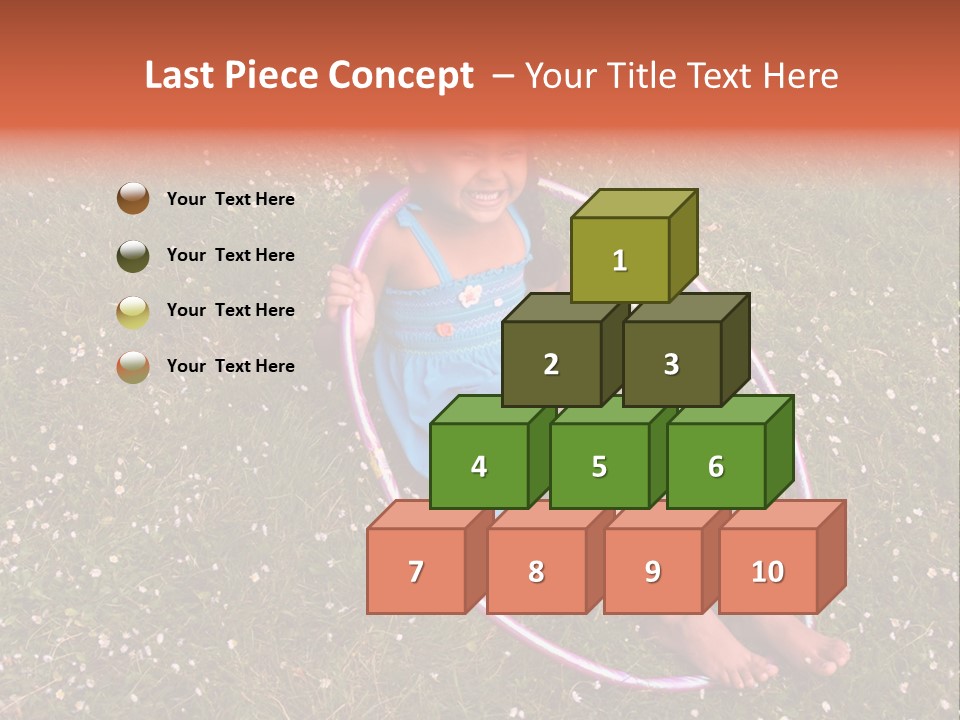 Last Piece Concept – Your Title Text Here

Your Text Here

Your Text Here

Your Text Here

Your Text Here

1

2 3

4 5 6

7 8 9 10